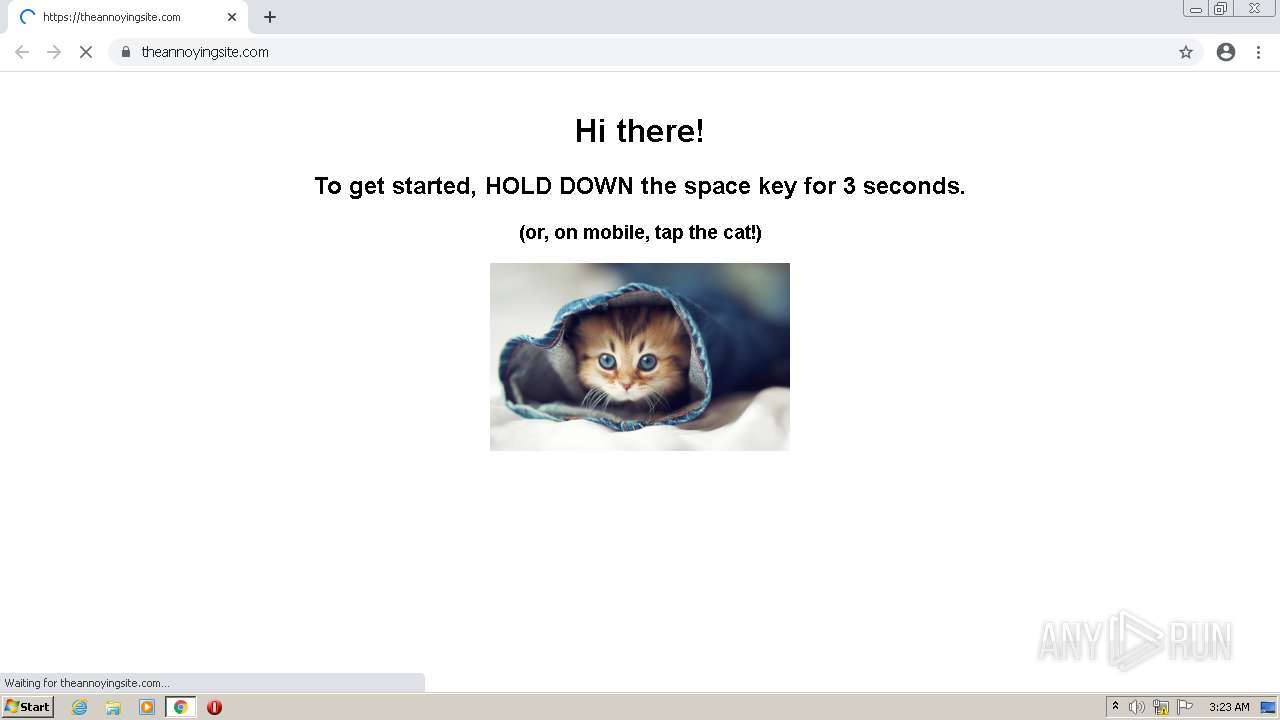 https://theannoyingsite.com

theannoyingsite.com

Hi there!

To get started, HOLD DOWN the space key for 3 seconds.

(or, on mobile, tap the cat!)

ANY RUN

Waiting for theannoyingsite.com...

Start

3:23 AM